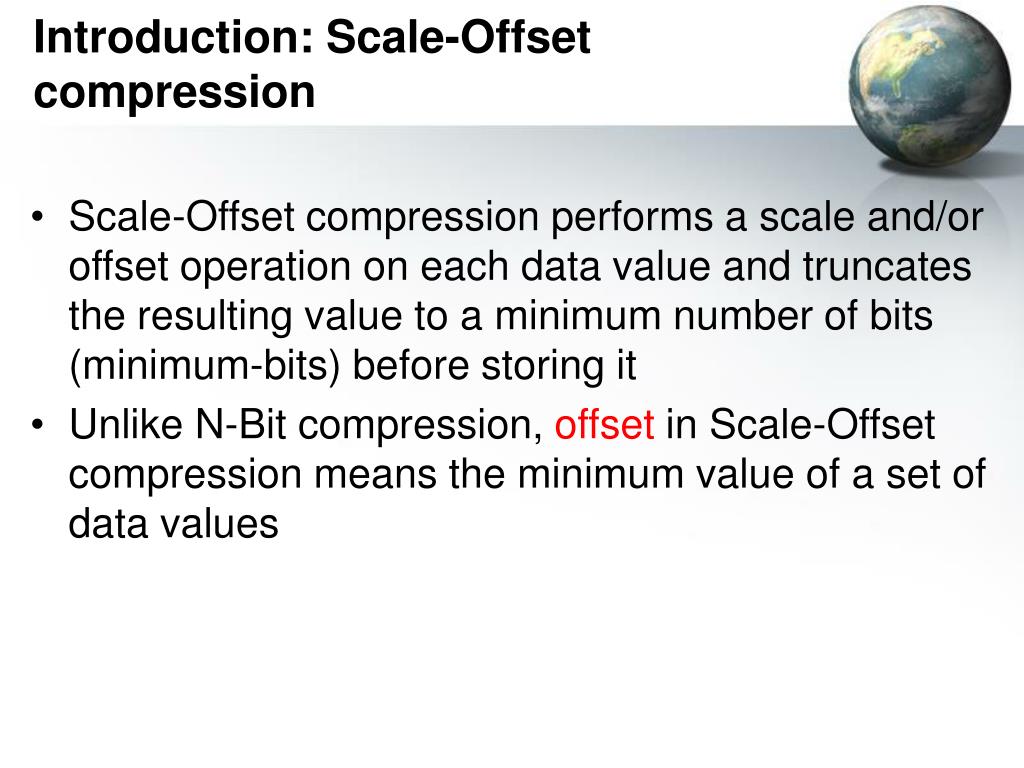 Introduction: Scale-Offset compression

• Scale-Offset compression performs a scale and/or offset operation on each data value and truncates the resulting value to a minimum number of bits (minimum-bits) before storing it
• Unlike N-Bit compression, offset in Scale-Offset compression means the minimum value of a set of data values